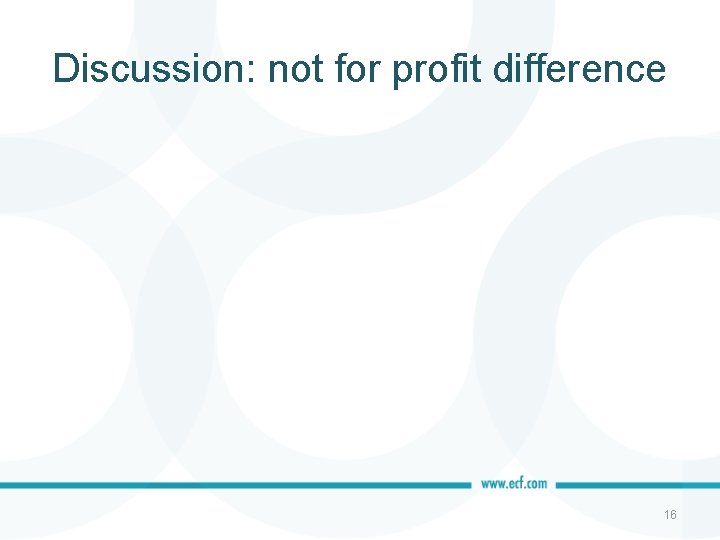 Discussion: not for profit difference

www.ecf.com

16